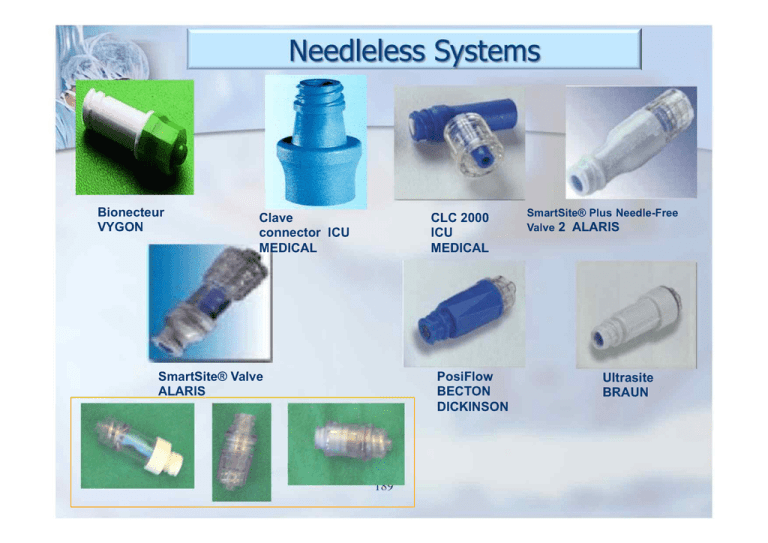 Needleless Systems

Bionecteur VYGON

Clave connector ICU MEDICAL

CLC 2000 ICU MEDICAL

SmartSite® Plus Needle-Free Valve 2 ALARIS

SmartSite® Valve ALARIS

PosiFlow BECTON DICKINSON

Ultrasite BRAUN

189